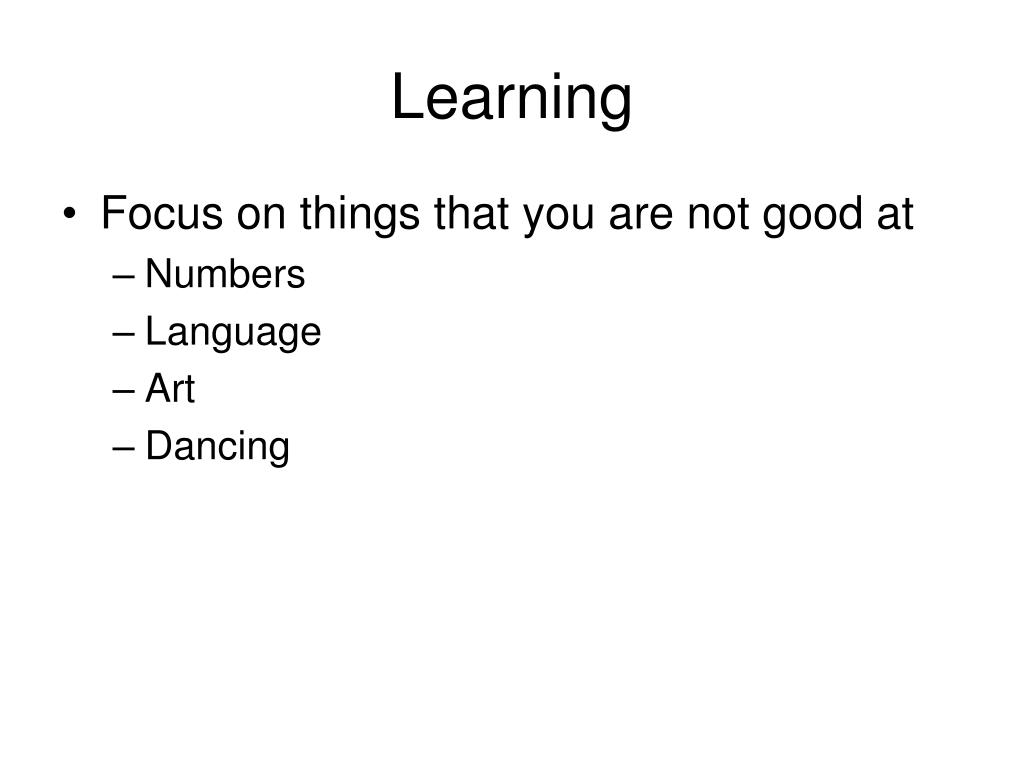 Learning

• Focus on things that you are not good at
– Numbers
– Language
– Art
– Dancing